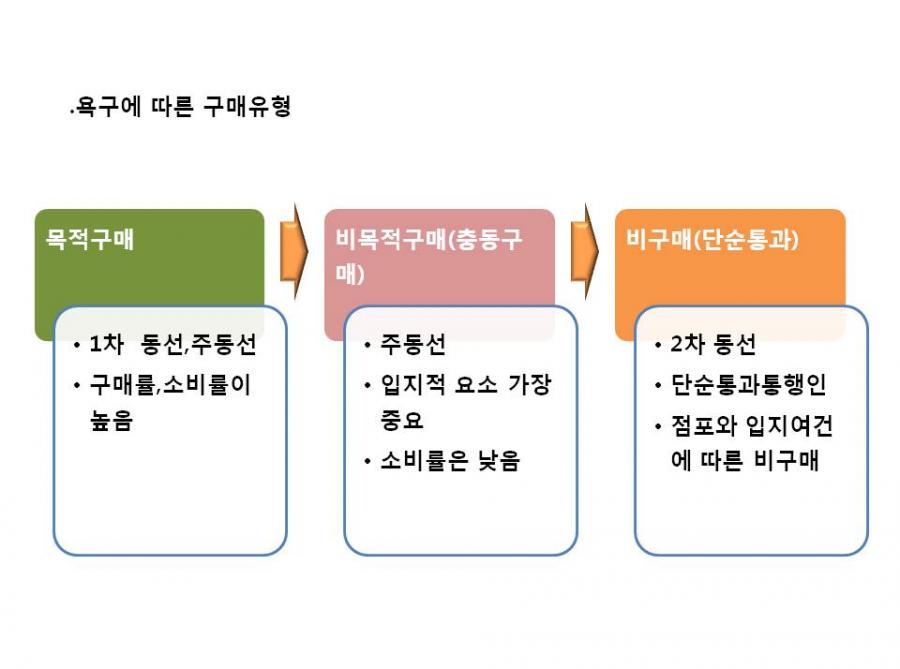 .욕구에 따른 구매유형

목적구매

• 1차 동선,주동선
• 구매률,소비률이 높음

비목적구매(충동구매)

• 주동선
• 입지적 요소 가장 중요
• 소비률은 낮음

비구매(단순통과)

• 2차 동선
• 단순통과통행인
• 점포와 입지여건에 따른 비구매